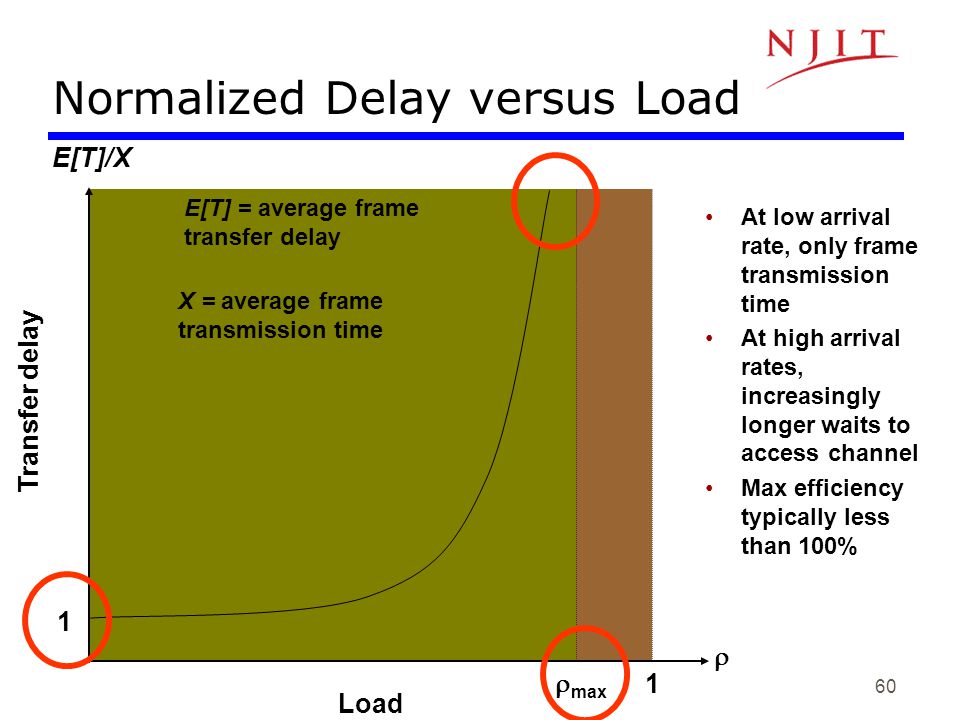 NJIT

Normalized Delay versus Load

E[T]/X

E[T] = average frame transfer delay

X = average frame transmission time

Transfer delay

1

$\rho_{max}$

1

$\rho$

Load

• At low arrival rate, only frame transmission time
• At high arrival rates, increasingly longer waits to access channel
• Max efficiency typically less than 100%

60